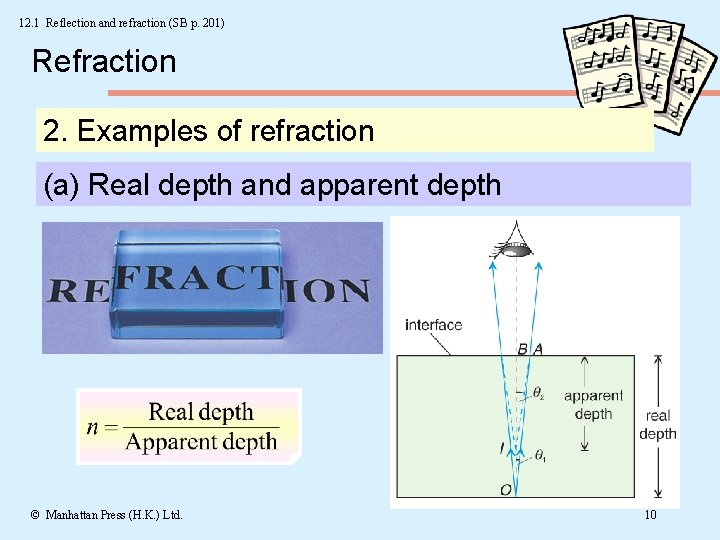 12.1 Reflection and refraction (SB p. 201)

Refraction

2. Examples of refraction

(a) Real depth and apparent depth

REFRACTION

$n = \frac{\text{Real depth}}{\text{Apparent depth}}$

interface

B A

$\theta_2$

apparent depth

real depth

I

$\theta_1$

O

© Manhattan Press (H.K.) Ltd.

10